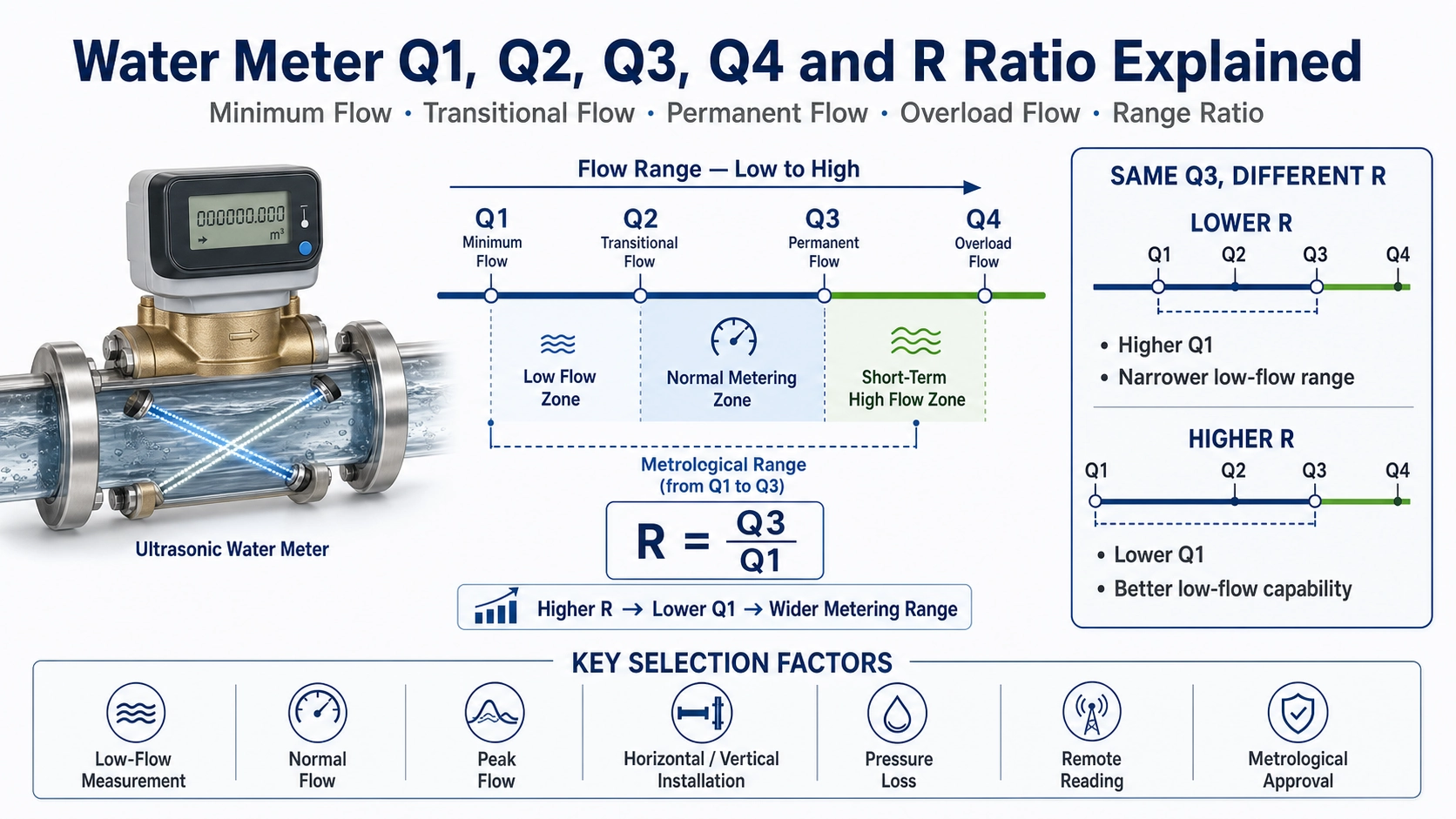 Water Meter Q1, Q2, Q3, Q4 and R Ratio Explained

Minimum Flow • Transitional Flow • Permanent Flow • Overload Flow • Range Ratio

000000.000
m³

Ultrasonic Water Meter

Flow Range — Low to High

Q1
Minimum Flow

Q2
Transitional Flow

Q3
Permanent Flow

Q4
Overload Flow

Low Flow Zone

Normal Metering Zone

Short-Term High Flow Zone

Metrological Range (from Q1 to Q3)

$R = \frac{Q3}{Q1}$

Higher R → Lower Q1 → Wider Metering Range

SAME Q3, DIFFERENT R

LOWER R

Q1 Q2 Q3 Q4

• Higher Q1
• Narrower low-flow range

HIGHER R

Q1 Q2 Q3 Q4

• Lower Q1
• Better low-flow capability

KEY SELECTION FACTORS

Low-Flow Measurement

Normal Flow

Peak Flow

Horizontal / Vertical Installation

Pressure Loss

Remote Reading

Metrological Approval